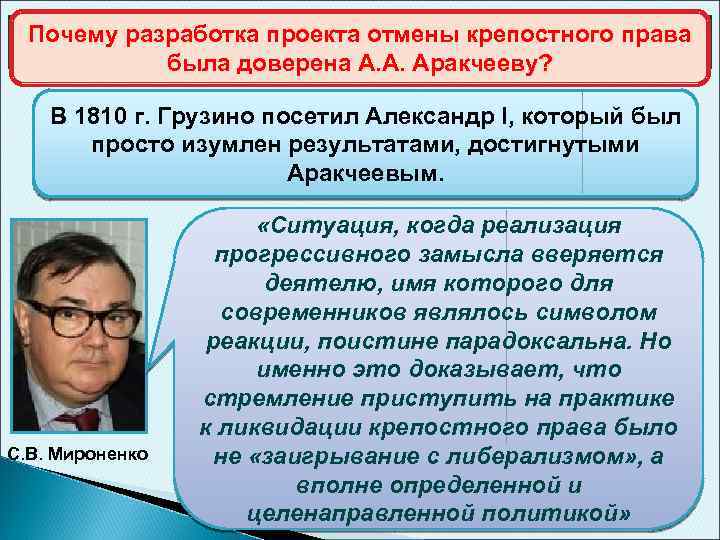 Почему разработка проекта отмены крепостного права была доверена А.А. Аракчееву?

В 1810 г. Грузино посетил Александр I, который был просто изумлен результатами, достигнутыми Аракчеевым.

«Ситуация, когда реализация прогрессивного замысла вверяется деятелю, имя которого для современников являлось символом реакции, поистине парадоксальна. Но именно это доказывает, что стремление приступить на практике к ликвидации крепостного права было не «заигрывание с либерализмом», а вполне определенной и целенаправленной политикой»

С.В. Мироненко